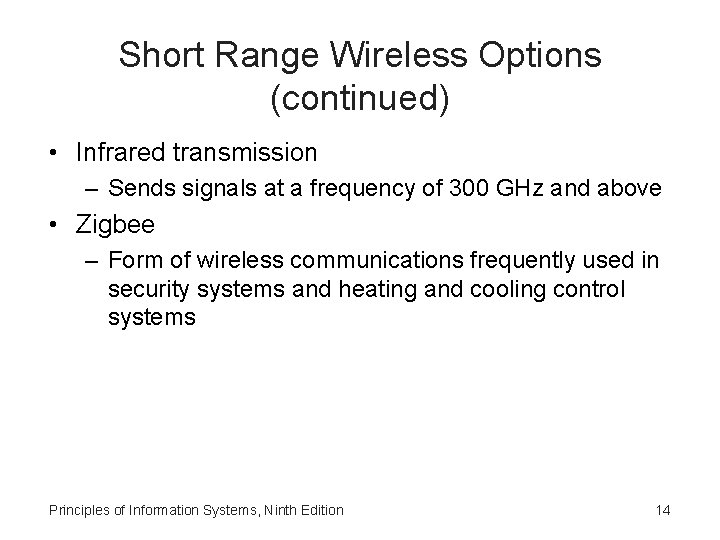 Short Range Wireless Options (continued)

• Infrared transmission
– Sends signals at a frequency of 300 GHz and above

• Zigbee
– Form of wireless communications frequently used in security systems and heating and cooling control systems

Principles of Information Systems, Ninth Edition

14